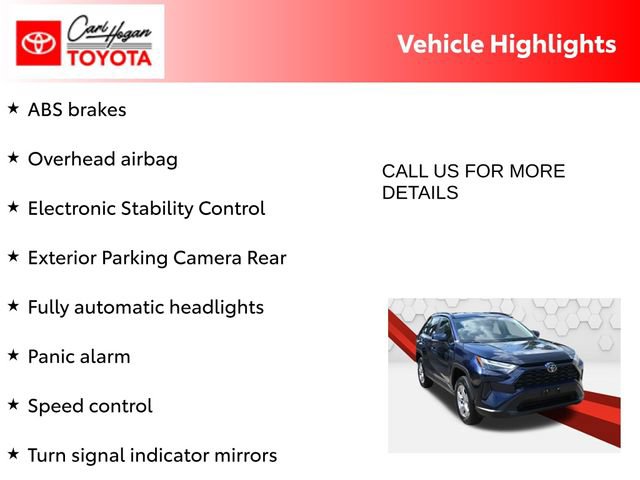 Carl Hogan TOYOTA

Vehicle Highlights

★ ABS brakes

★ Overhead airbag

★ Electronic Stability Control

★ Exterior Parking Camera Rear

★ Fully automatic headlights

★ Panic alarm

★ Speed control

★ Turn signal indicator mirrors

CALL US FOR MORE DETAILS